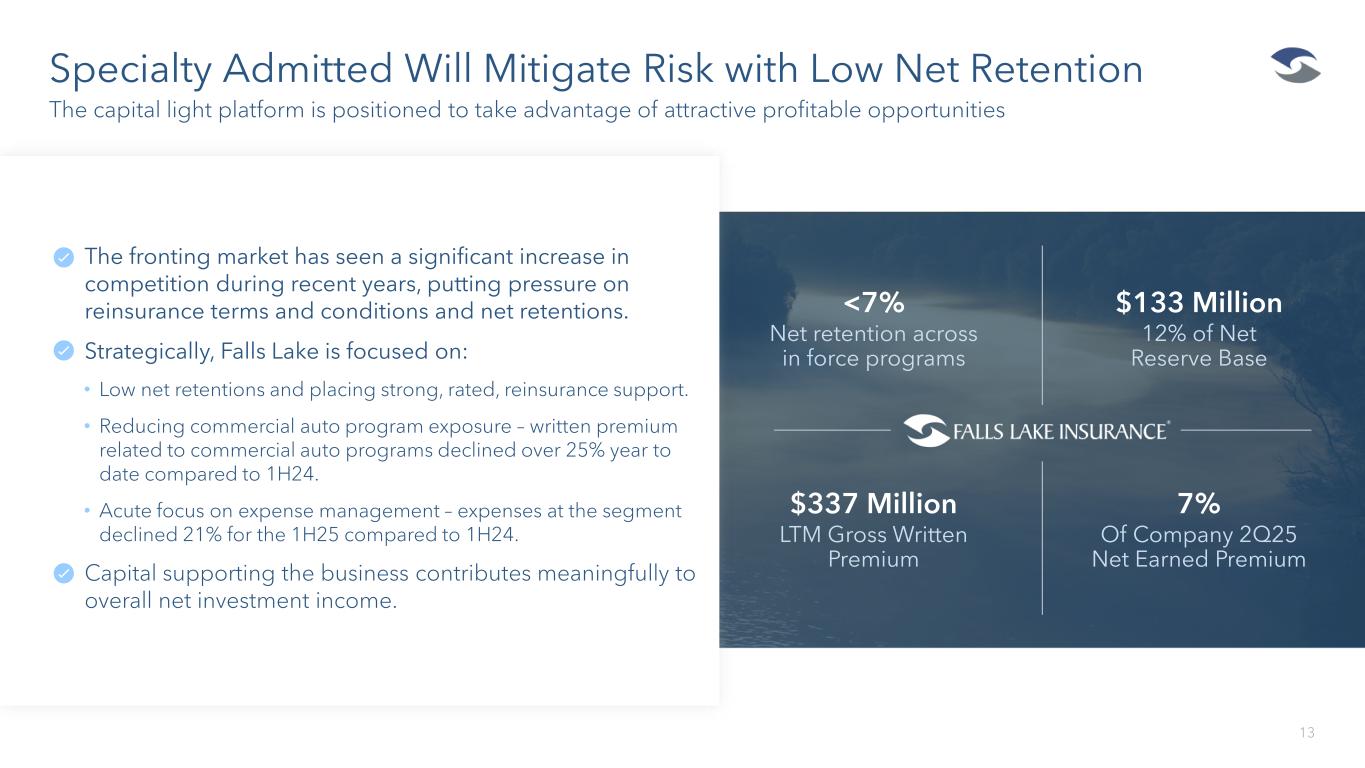 Specialty Admitted Will Mitigate Risk with Low Net Retention

The capital light platform is positioned to take advantage of attractive profitable opportunities

The fronting market has seen a significant increase in competition during recent years, putting pressure on reinsurance terms and conditions and net retentions.

Strategically, Falls Lake is focused on:

• Low net retentions and placing strong, rated, reinsurance support.

• Reducing commercial auto program exposure – written premium related to commercial auto programs declined over 25% year to date compared to 1H24.

• Acute focus on expense management – expenses at the segment declined 21% for the 1H25 compared to 1H24.

Capital supporting the business contributes meaningfully to overall net investment income.

<7%
Net retention across in force programs

$133 Million
12% of Net Reserve Base

FALLS LAKE INSURANCE®

$337 Million
LTM Gross Written Premium

7%
Of Company 2Q25 Net Earned Premium

13